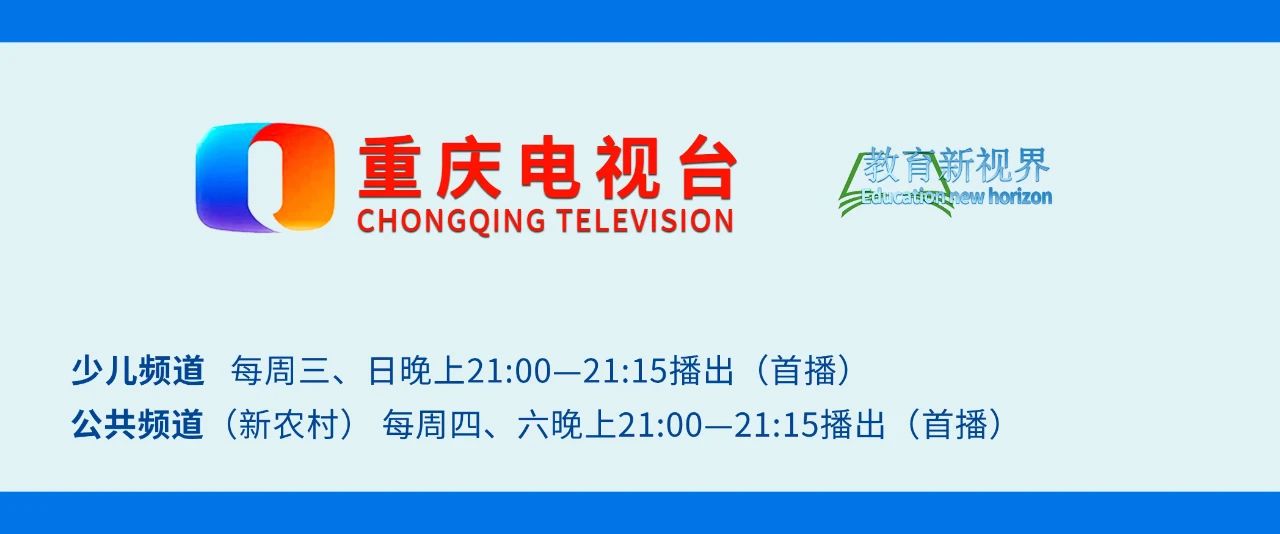 重庆电视台
CHONGQING TELEVISION

教育新视界
Education new horizon

少儿频道 每周三、日晚上21:00—21:15播出（首播）
公共频道（新农村） 每周四、六晚上21:00—21:15播出（首播）